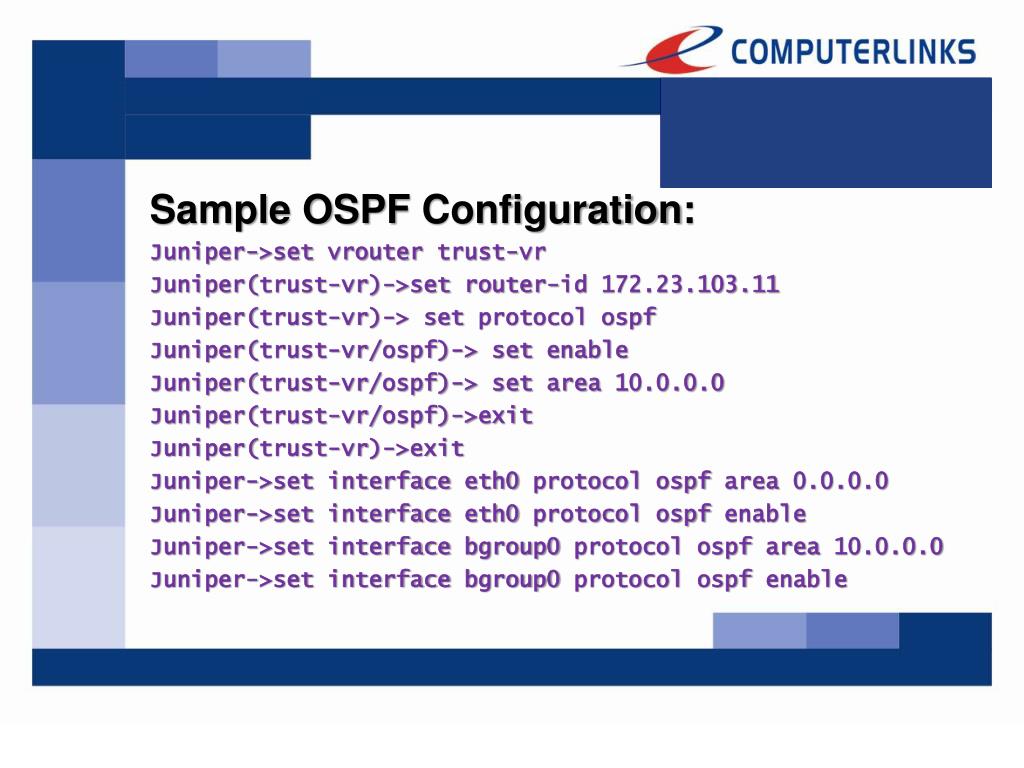 COMPUTERLINKS

Sample OSPF Configuration:

Juniper->set vrouter trust-vr
Juniper(trust-vr)->set router-id 172.23.103.11
Juniper(trust-vr)-> set protocol ospf
Juniper(trust-vr/ospf)-> set enable
Juniper(trust-vr/ospf)-> set area 10.0.0.0
Juniper(trust-vr/ospf)->exit
Juniper(trust-vr)->exit
Juniper->set interface eth0 protocol ospf area 0.0.0.0
Juniper->set interface eth0 protocol ospf enable
Juniper->set interface bgroup0 protocol ospf area 10.0.0.0
Juniper->set interface bgroup0 protocol ospf enable